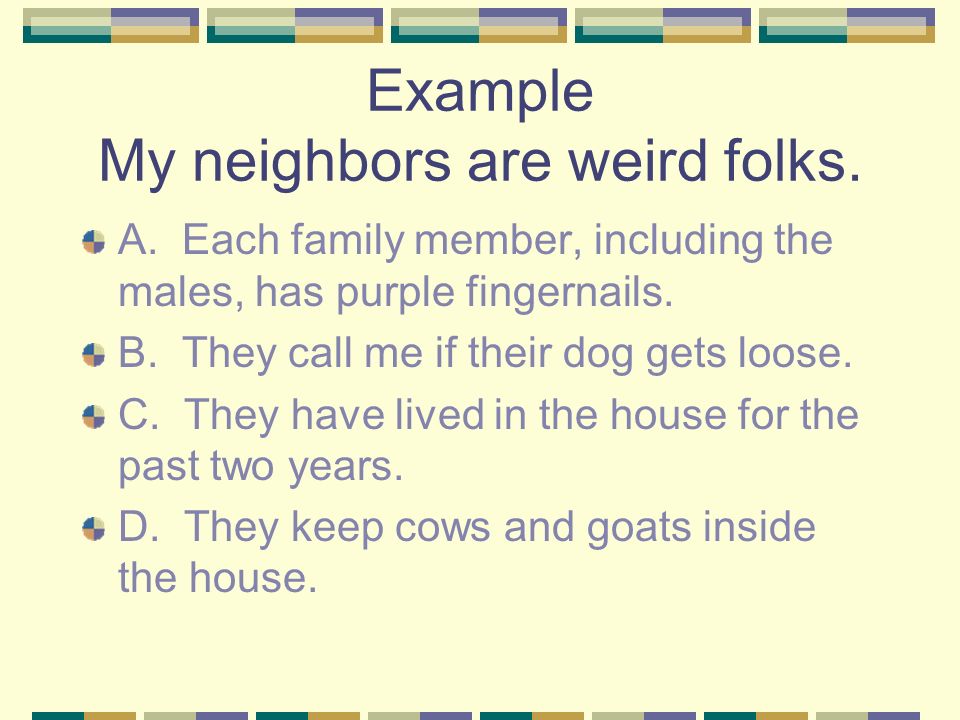 Example
My neighbors are weird folks.

A. Each family member, including the males, has purple fingernails.

B. They call me if their dog gets loose.

C. They have lived in the house for the past two years.

D. They keep cows and goats inside the house.